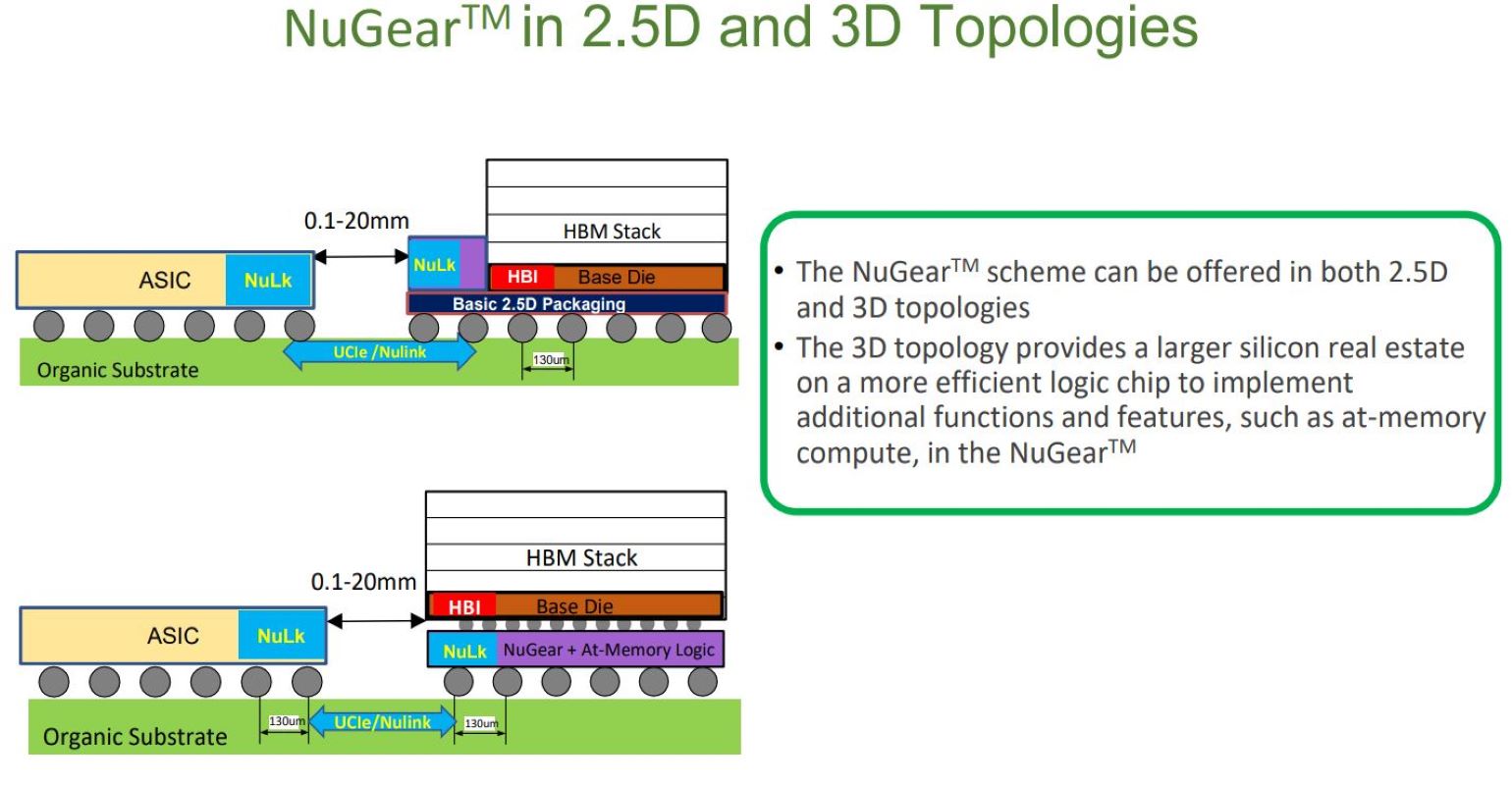 NuGear$^{TM}$ in 2.5D and 3D Topologies

0.1-20mm

HBM Stack

ASIC NuLk

NuLk

HBI Base Die

Basic 2.5D Packaging

UCIe /Nulink

130um

Organic Substrate

HBM Stack

0.1-20mm

HBI Base Die

ASIC NuLk

NuLk NuGear + At-Memory Logic

130um UCIe/Nulink 130um

Organic Substrate

• The NuGear$^{TM}$ scheme can be offered in both 2.5D and 3D topologies

• The 3D topology provides a larger silicon real estate on a more efficient logic chip to implement additional functions and features, such as at-memory compute, in the NuGear$^{TM}$